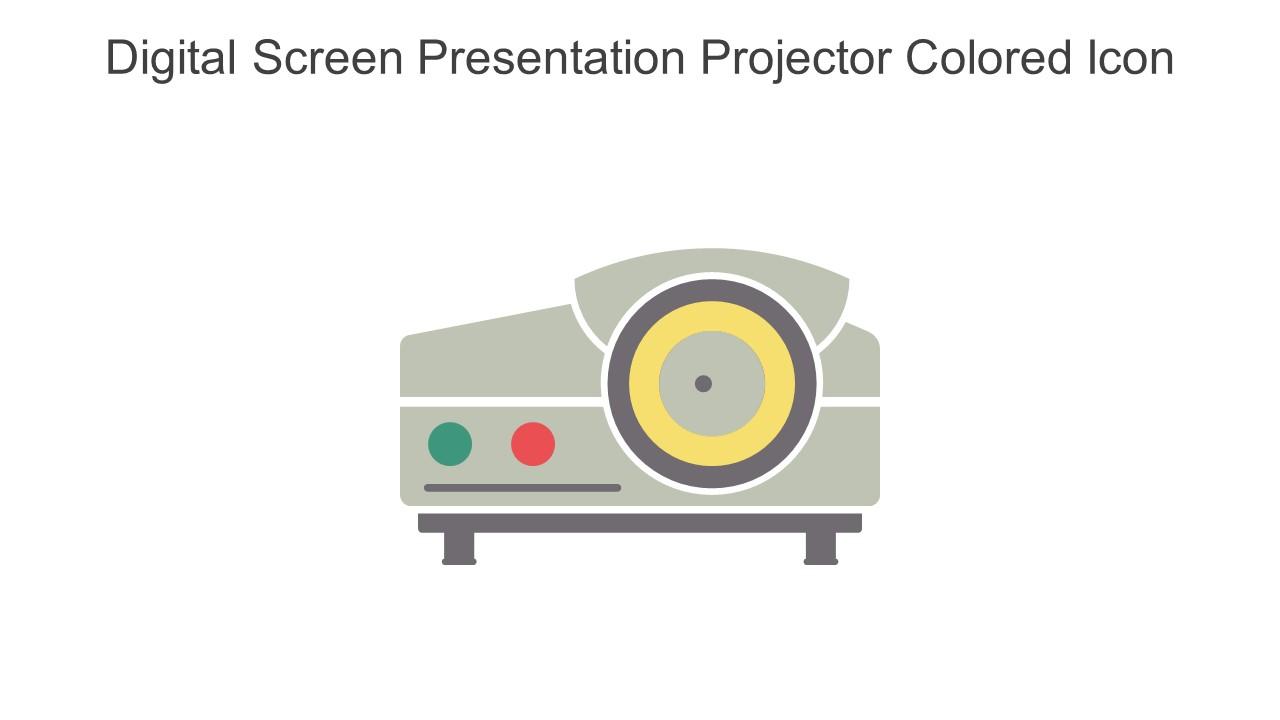 Digital Screen Presentation Projector Colored Icon